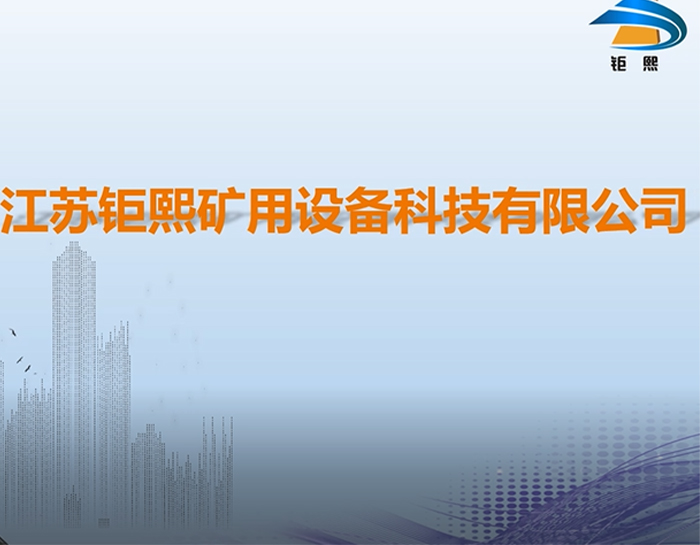 钜 熙

江苏钜熙矿用设备科技有限公司